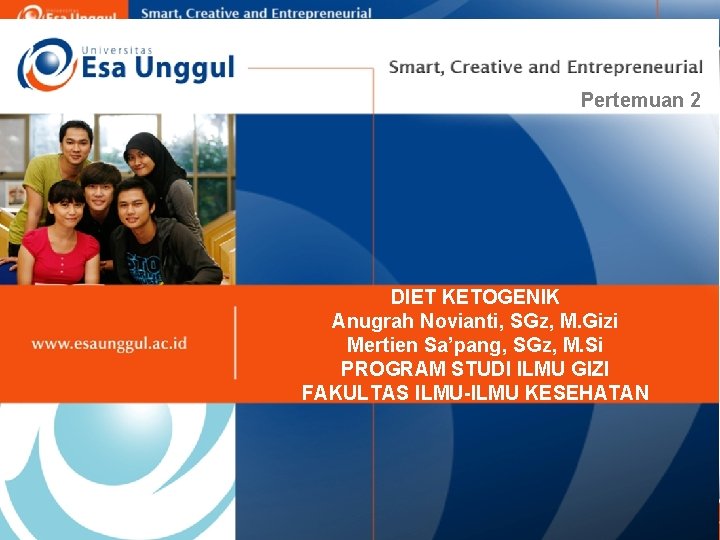 Esa Unggul Smart, Creative and Entrepreneurial

Universitas
Esa Unggul

Smart, Creative and Entrepreneurial

Pertemuan 2

www.esaunggul.ac.id

DIET KETOGENIK
Anugrah Novianti, SGz, M.Gizi
Mertien Sa'pang, SGz, M.Si
PROGRAM STUDI ILMU GIZI
FAKULTAS ILMU-ILMU KESEHATAN